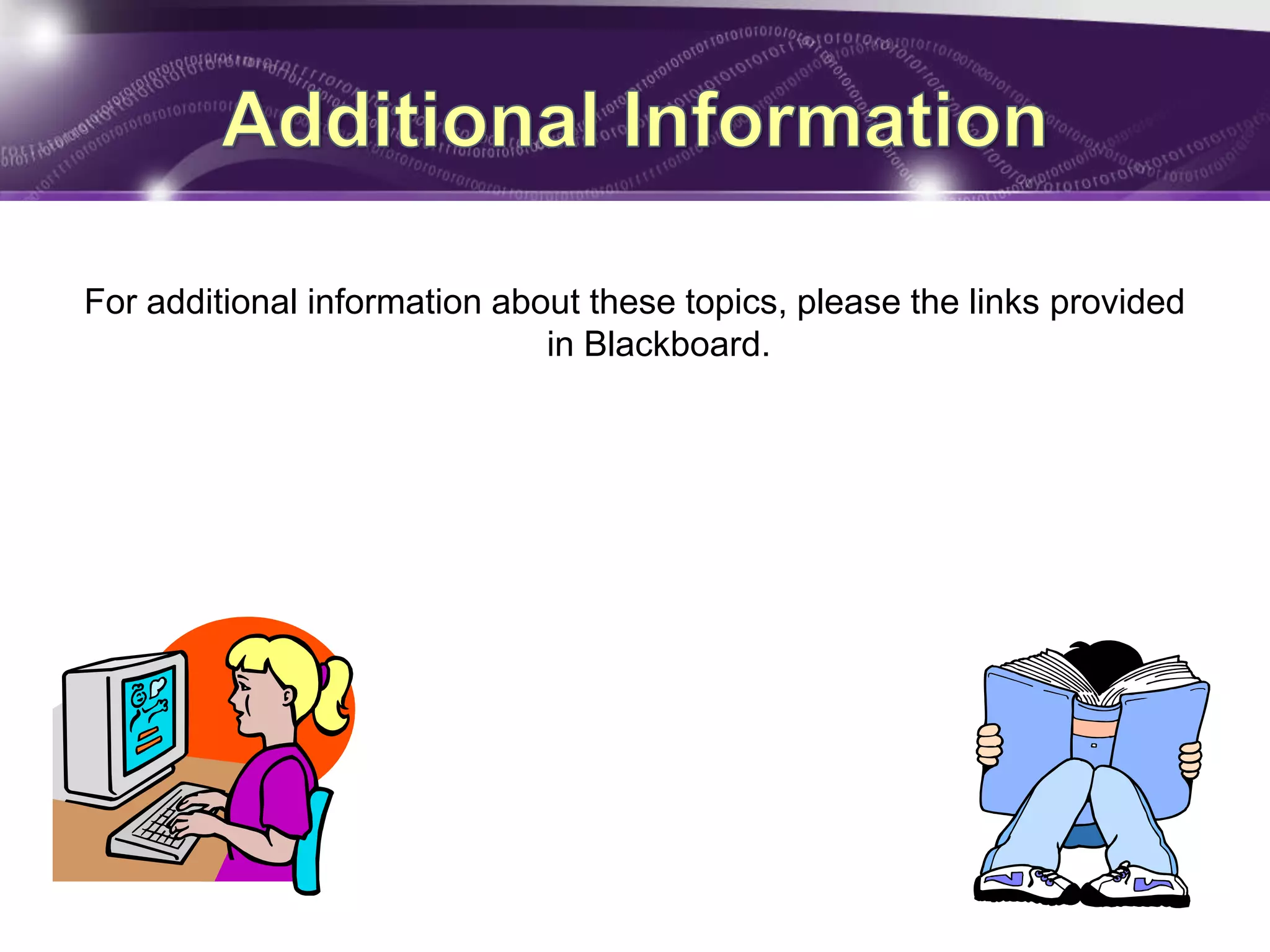 Additional Information

For additional information about these topics, please the links provided in Blackboard.